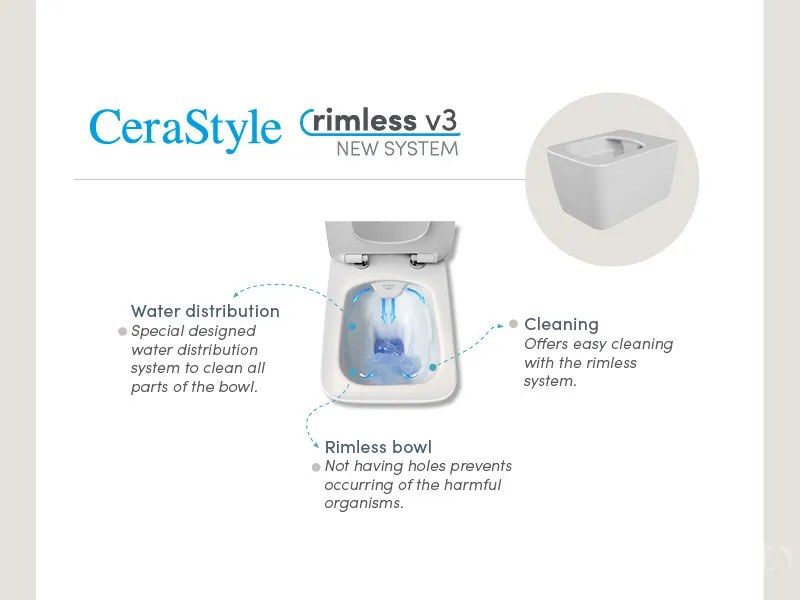 CeraStyle rimless v3
NEW SYSTEM

Water distribution
Special designed water distribution system to clean all parts of the bowl.

Cleaning
Offers easy cleaning with the rimless system.

Rimless bowl
Not having holes prevents occurring of the harmful organisms.